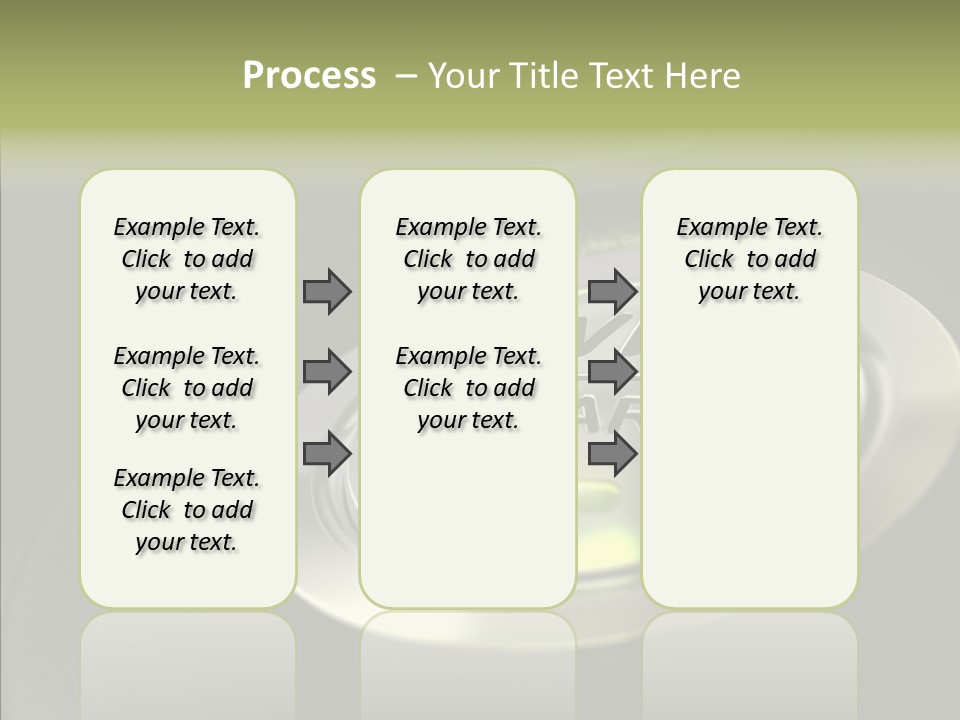 Process – Your Title Text Here

Example Text. Click to add your text.

Example Text. Click to add your text.

Example Text. Click to add your text.

Example Text. Click to add your text.

Example Text. Click to add your text.

Example Text. Click to add your text.